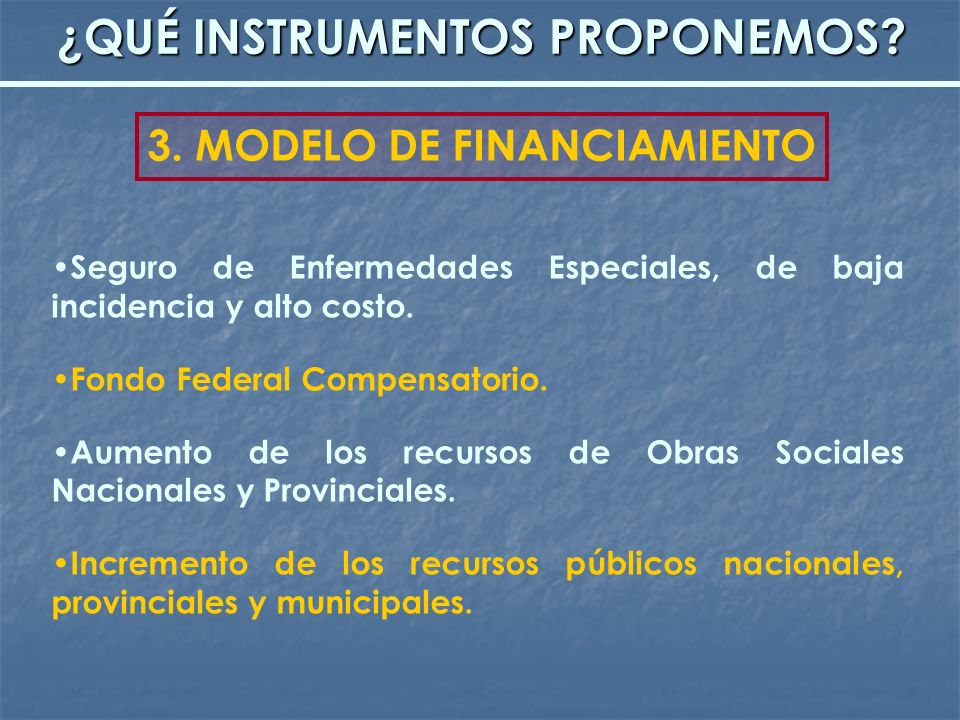 ¿QUÉ INSTRUMENTOS PROPONEMOS?

3. MODELO DE FINANCIAMIENTO

•Seguro de Enfermedades Especiales, de baja incidencia y alto costo.

•Fondo Federal Compensatorio.

•Aumento de los recursos de Obras Sociales Nacionales y Provinciales.

•Incremento de los recursos públicos nacionales, provinciales y municipales.